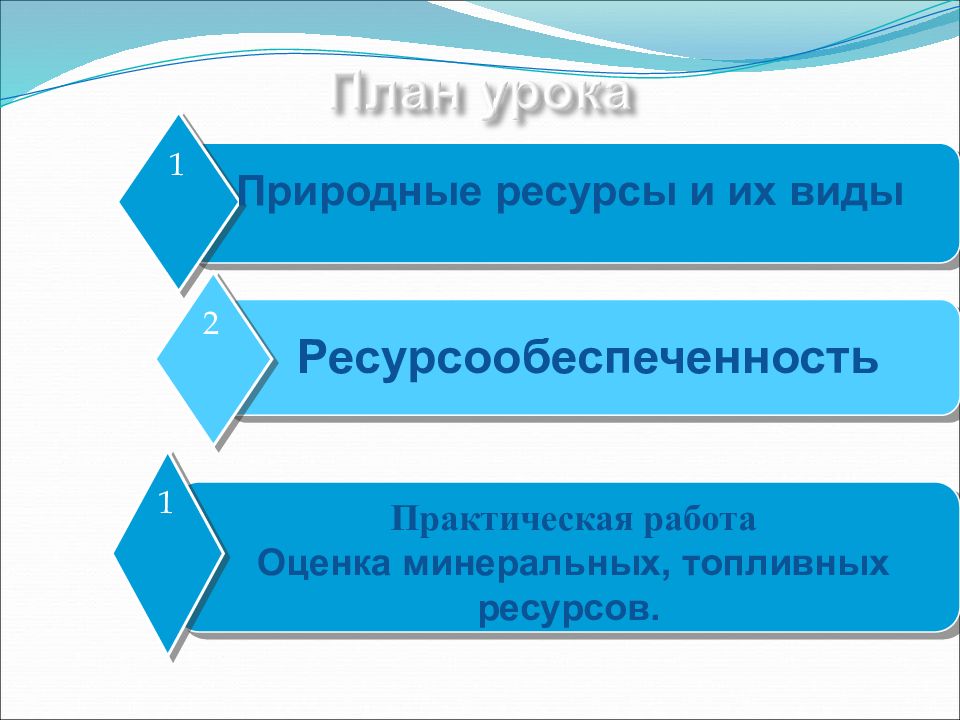 План урока

1
Природные ресурсы и их виды

2
Ресурсообеспеченность

1
Практическая работа
Оценка минеральных, топливных ресурсов.